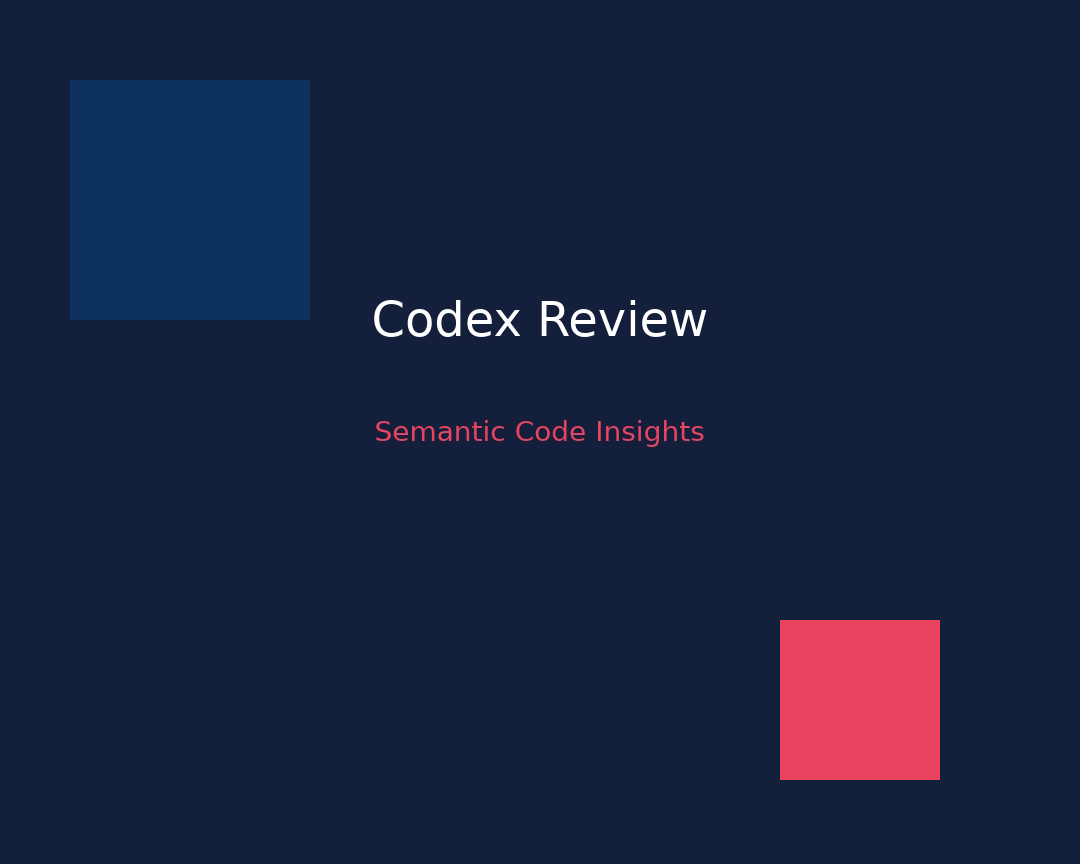 Codex Review

Semantic Code Insights